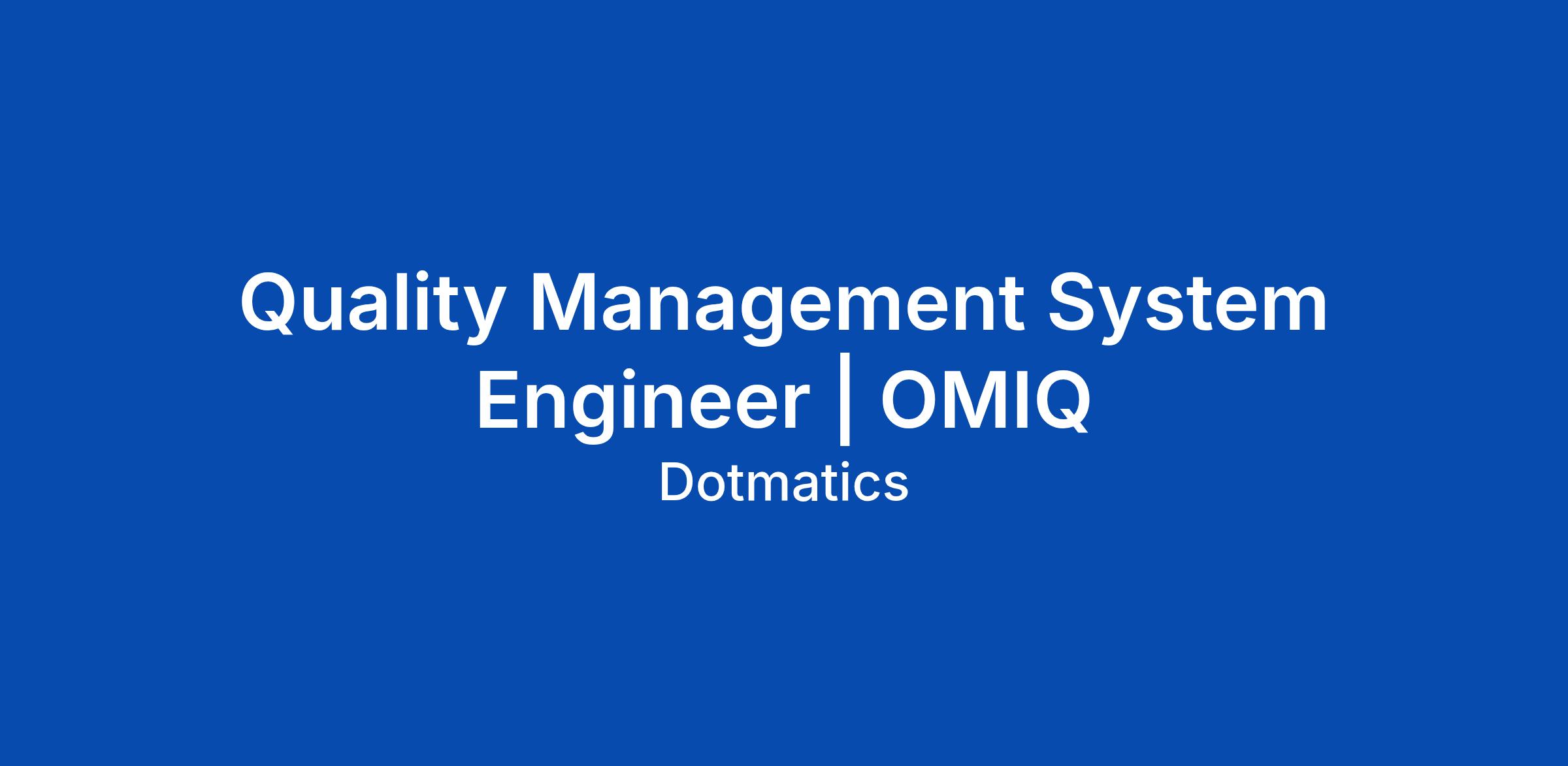 Quality Management System Engineer | OMIQ

Dotmatics